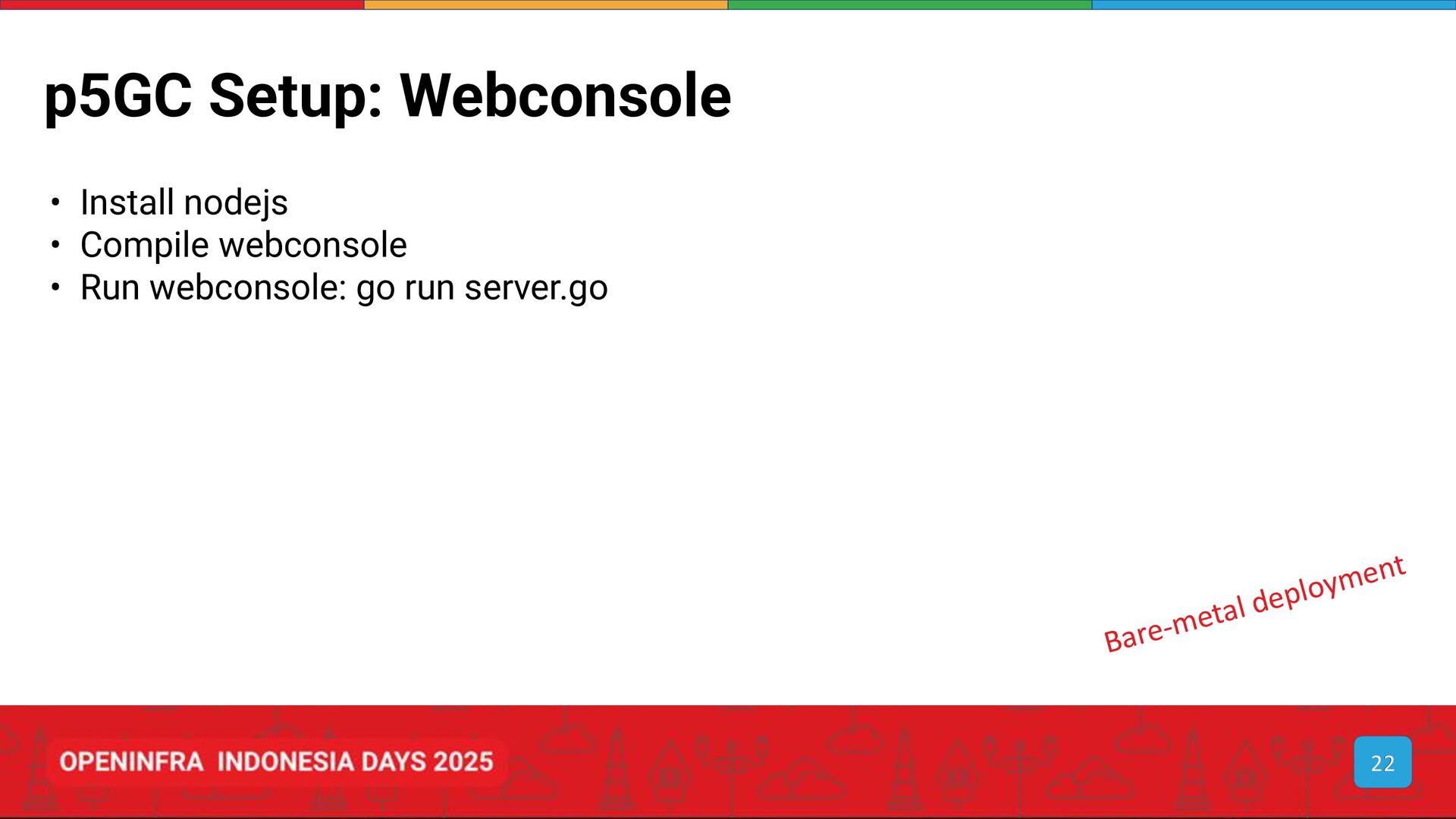 p5GC Setup: Webconsole

• Install nodejs
• Compile webconsole
• Run webconsole: go run server.go

Bare-metal deployment

OPENINFRA INDONESIA DAYS 2025

22